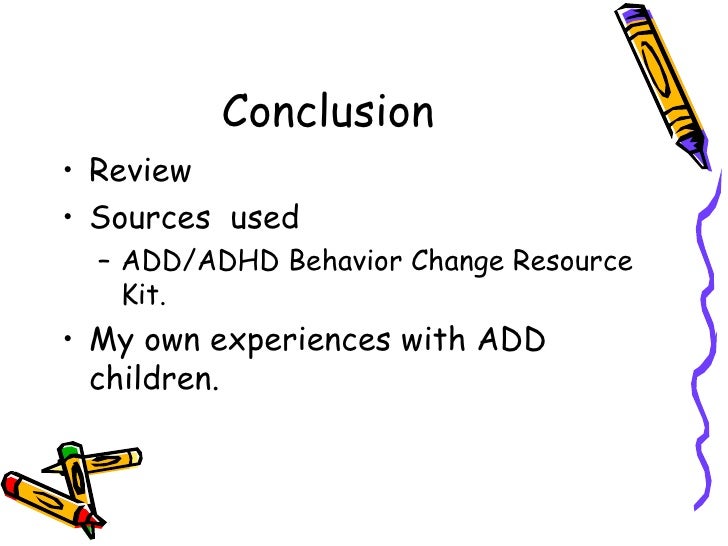 Conclusion

• Review

• Sources used

– ADD/ADHD Behavior Change Resource Kit.

• My own experiences with ADD children.